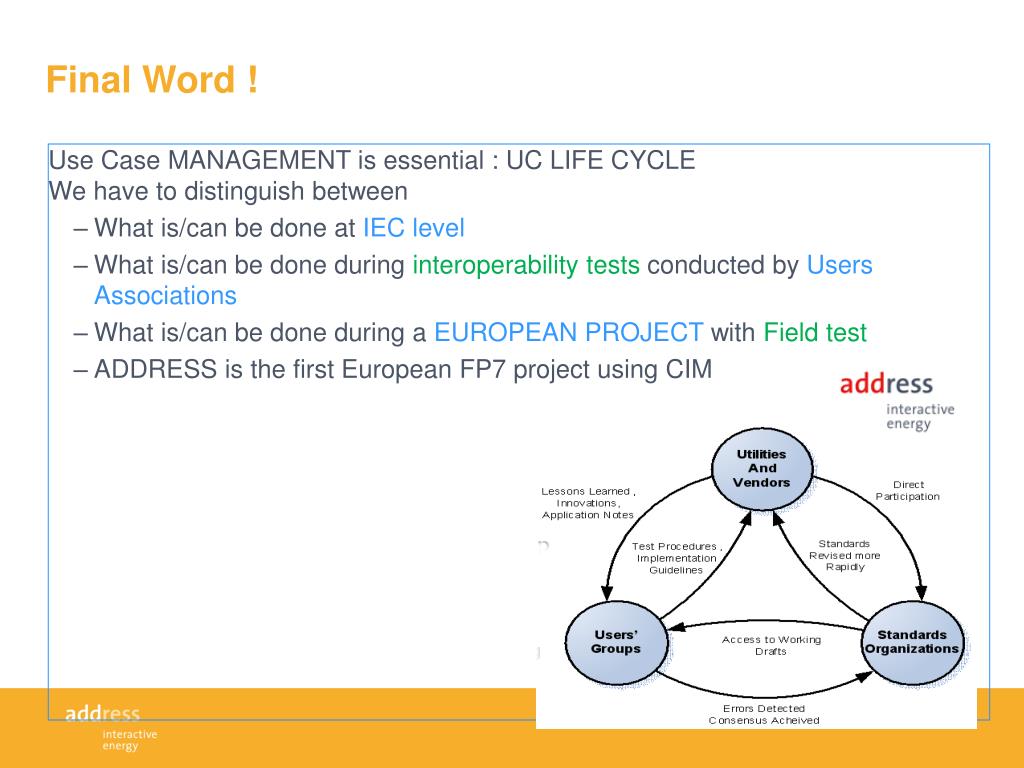 Final Word !

Use Case MANAGEMENT is essential : UC LIFE CYCLE
We have to distinguish between
– What is/can be done at IEC level
– What is/can be done during interoperability tests conducted by Users Associations
– What is/can be done during a EUROPEAN PROJECT with Field test
– ADDRESS is the first European FP7 project using CIM

address
interactive
energy

Utilities And Vendors

Lessons Learned , Innovations , Application Notes

Direct Participation

Test Procedures , Implementation Guidelines

Standards Revised more Rapidly

Users' Groups

Access to Working Drafts

Standards Organizations

Errors Detected Consensus Acheived

address
interactive
energy